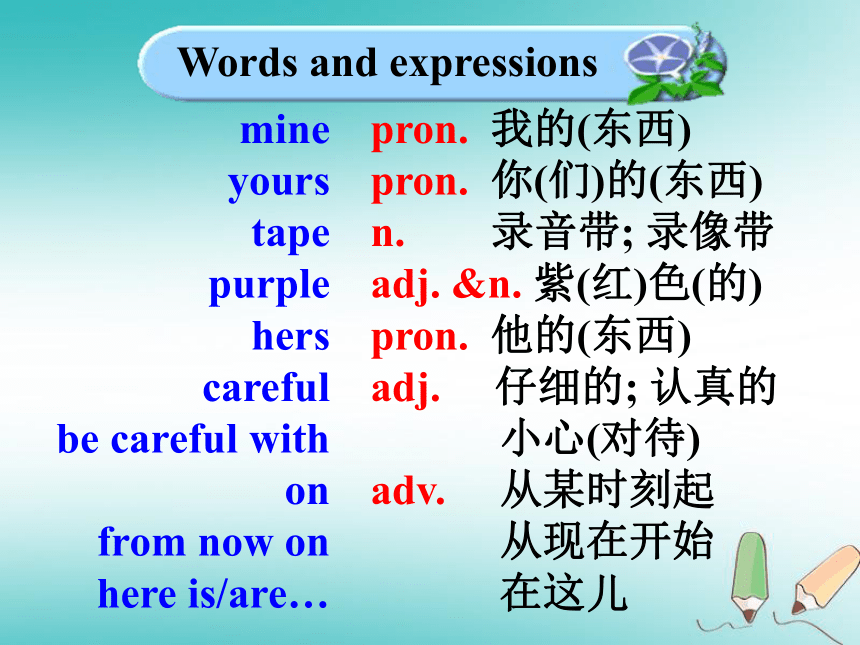 Words and expressions

mine pron. 我的(东西)
yours pron. 你(们)的(东西)
tape n. 录音带; 录像带
purple adj. &n. 紫(红)色(的)
hers pron. 他的(东西)
careful adj. 仔细的; 认真的
be careful with 小心(对待)
on adv. 从某时刻起
from now on 从现在开始
here is/are… 在这儿